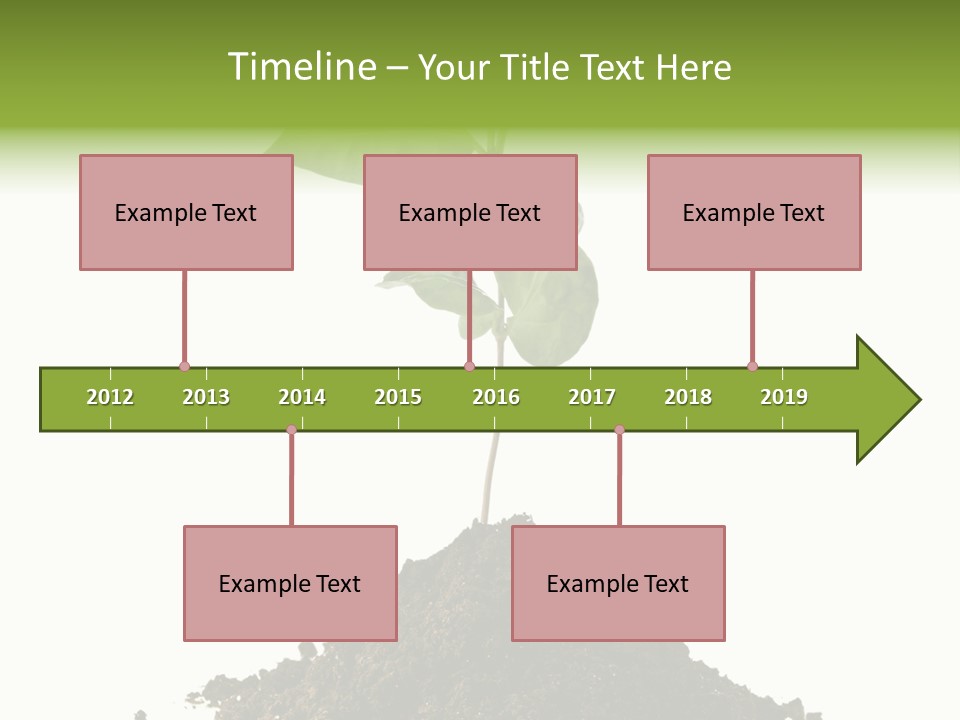 Timeline – Your Title Text Here

Example Text

Example Text

Example Text

2012 2013 2014 2015 2016 2017 2018 2019

Example Text

Example Text